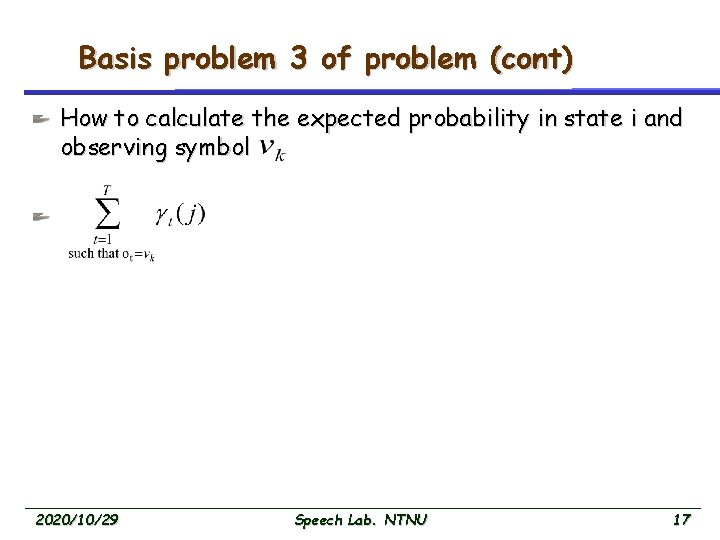 Basis problem 3 of problem (cont)

How to calculate the expected probability in state i and observing symbol $v_k$

$\sum_{\substack{t=1 \\ \text{such that } o_t = v_k}}^{T} \gamma_t(j)$

2020/10/29

Speech Lab. NTNU

17